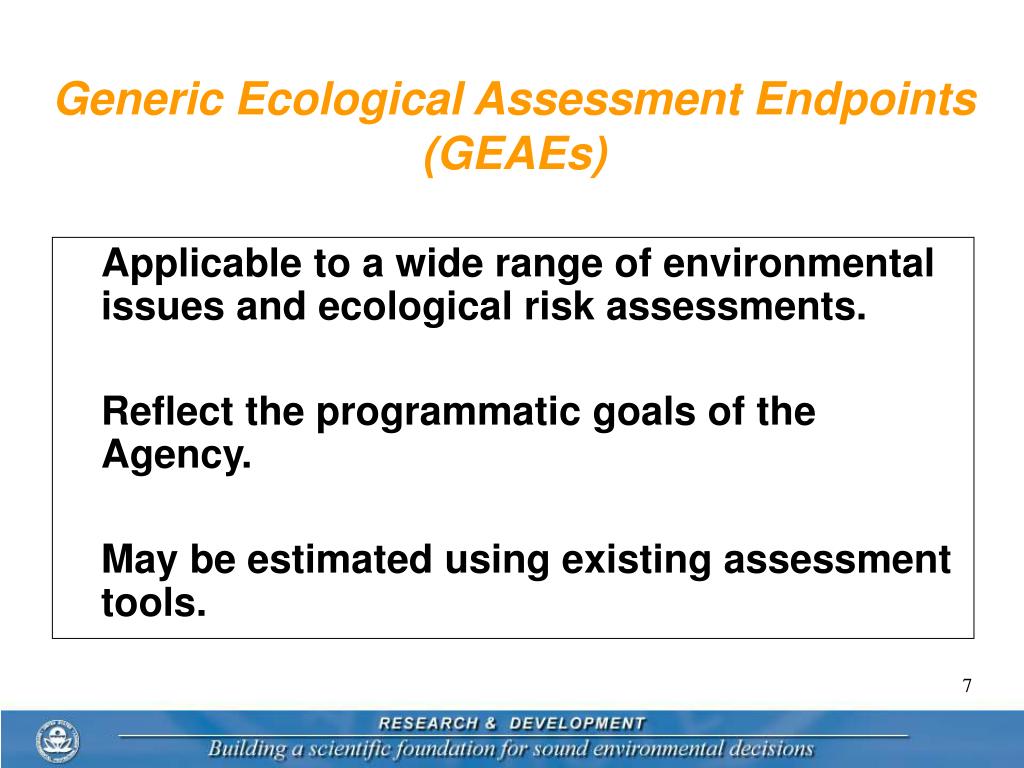 Generic Ecological Assessment Endpoints (GEAEs)

Applicable to a wide range of environmental issues and ecological risk assessments.

Reflect the programmatic goals of the Agency.

May be estimated using existing assessment tools.

7

RESEARCH & DEVELOPMENT

Building a scientific foundation for sound environmental decisions